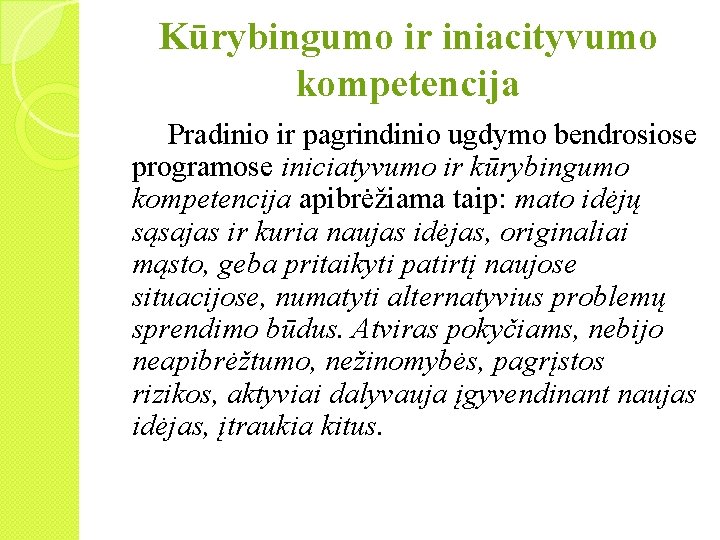 Kūrybingumo ir iniacityvumo kompetencija

Pradinio ir pagrindinio ugdymo bendrosiose programose iniciatyvumo ir kūrybingumo kompetencija apibrėžiama taip: mato idėjų sąsajas ir kuria naujas idėjas, originaliai mąsto, geba pritaikyti patirtį naujose situacijose, numatyti alternatyvius problemų sprendimo būdus. Atviras pokyčiams, nebijo neapibrėžtumo, nežinomybės, pagrįstos rizikos, aktyviai dalyvauja įgyvendinant naujas idėjas, įtraukia kitus.